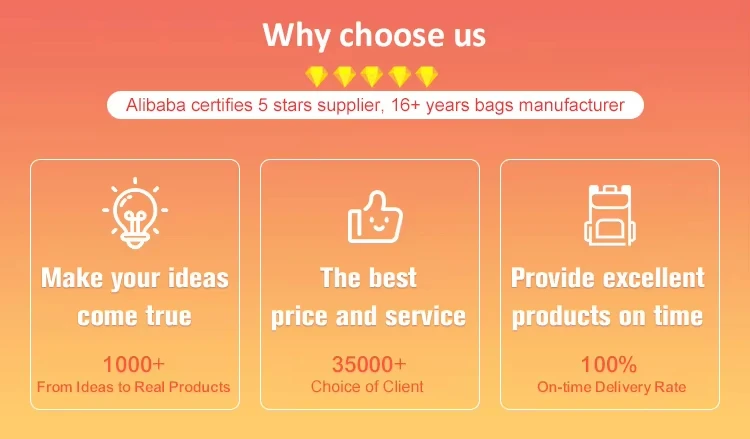 Why choose us

Alibaba certifies 5 stars supplier, 16+ years bags manufacturer

Make your ideas come true

1000+
From Ideas to Real Products

The best price and service

35000+
Choice of Client

Provide excellent products on time

100%
On-time Delivery Rate